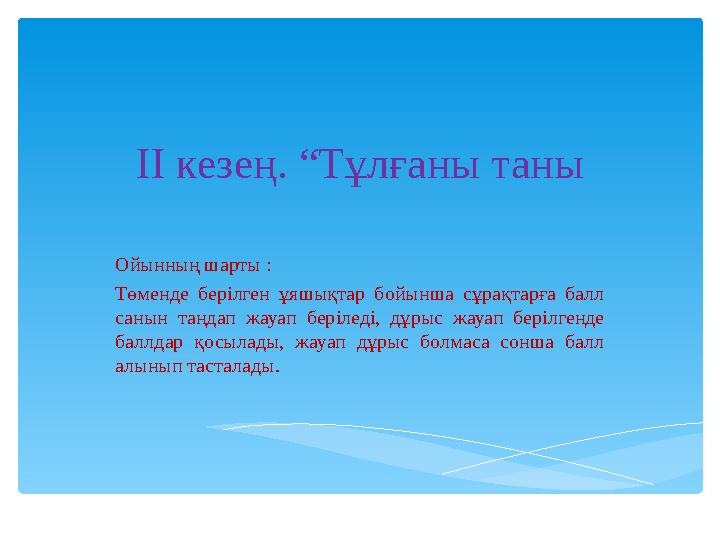 II кезең. “Тұлғаны таны

Ойынның шарты :

Төменде берілген ұяшықтар бойынша сұрақтарға балл санын таңдап жауап беріледі, дұрыс жауап берілгенде баллдар қосылады, жауап дұрыс болмаса сонша балл алынып тасталады.